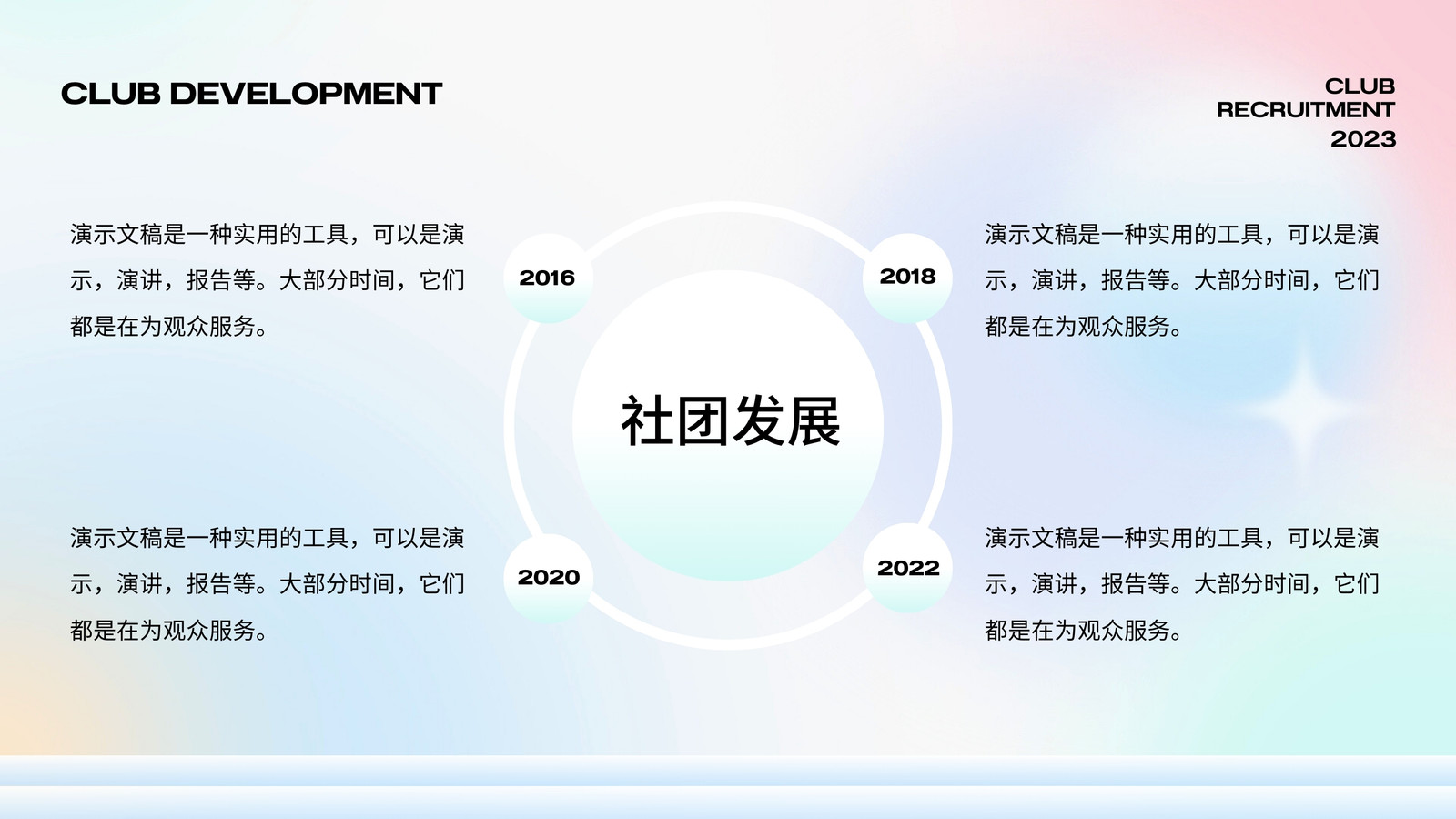 CLUB DEVELOPMENT

CLUB RECRUITMENT 2023

演示文稿是一种实用的工具，可以是演示，演讲，报告等。大部分时间，它们都是在为观众服务。

2016

2018

演示文稿是一种实用的工具，可以是演示，演讲，报告等。大部分时间，它们都是在为观众服务。

社团发展

演示文稿是一种实用的工具，可以是演示，演讲，报告等。大部分时间，它们都是在为观众服务。

2020

2022

演示文稿是一种实用的工具，可以是演示，演讲，报告等。大部分时间，它们都是在为观众服务。